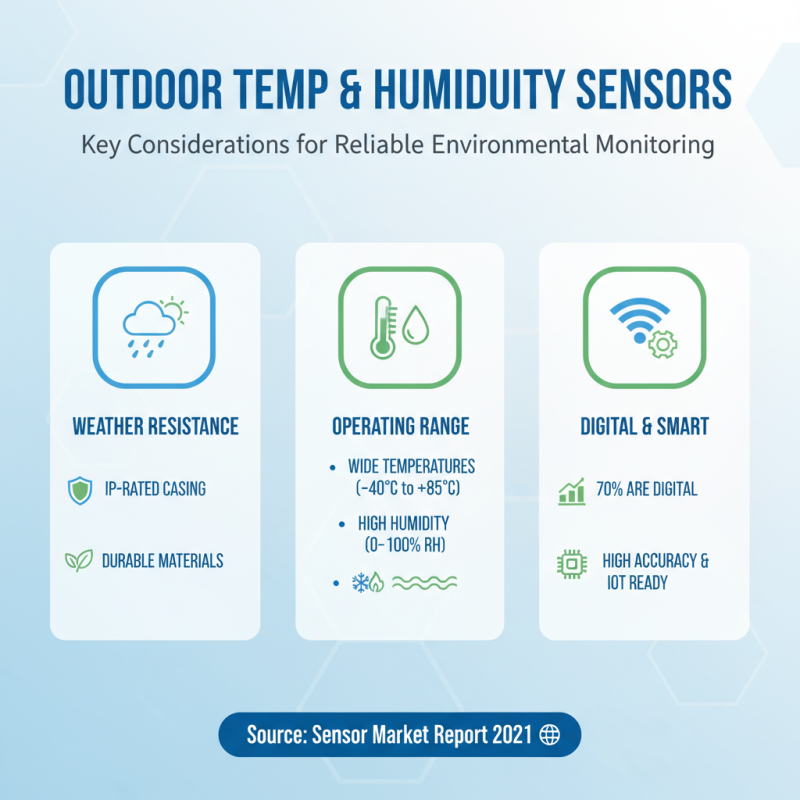 OUTDOOR TEMP & HUMIDUITY SENSORS

Key Considerations for Reliable Environmental Monitoring

WEATHER RESISTANCE

IP-RATED CASING

DURABLE MATERIALS

OPERATING RANGE

• WIDE TEMPERATURES (-40°C to +85°C)

• HIGH HUMIDITY (0-100% RH)

•

DIGITAL & SMART

70% ARE DIGITAL

HIGH ACCURACY & IOT READY

Source: Sensor Market Report 2021